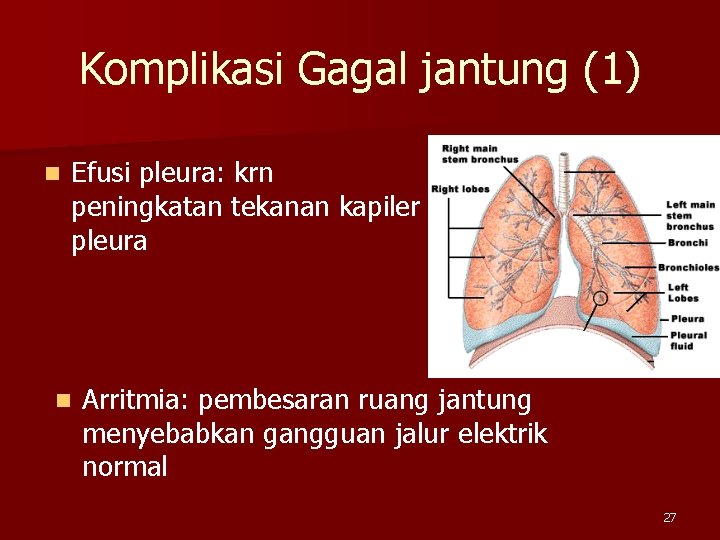 Komplikasi Gagal jantung (1)

Efusi pleura: krn peningkatan tekanan kapiler pleura

Right main stem bronchus
Right lobes
Left main stem bronchus
Bronchi
Bronchioles
Left Lobes
Pleura
Pleural fluid

Arritmia: pembesaran ruang jantung menyebabkan gangguan jalur elektrik normal

27